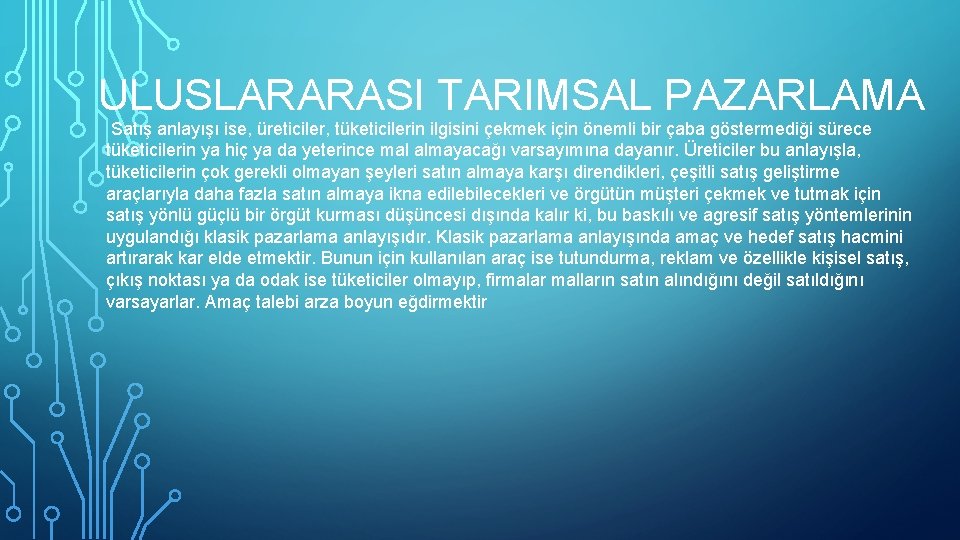 ULUSLARARASI TARIMSAL PAZARLAMA

Satış anlayışı ise, üreticiler, tüketicilerin ilgisini çekmek için önemli bir çaba göstermediği sürece tüketicilerin ya hiç ya da yeterince mal almayacağı varsayımına dayanır. Üreticiler bu anlayışla, tüketicilerin çok gerekli olmayan şeyleri satın almaya karşı direndikleri, çeşitli satış geliştirme araçlarıyla daha fazla satın almaya ikna edilebilecekleri ve örgütün müşteri çekmek ve tutmak için satış yönlü güçlü bir örgüt kurması düşüncesi dışında kalır ki, bu baskılı ve agresif satış yöntemlerinin uygulandığı klasik pazarlama anlayışıdır. Klasik pazarlama anlayışında amaç ve hedef satış hacmini artırarak kar elde etmektir. Bunun için kullanılan araç ise tutundurma, reklam ve özellikle kişisel satış, çıkış noktası ya da odak ise tüketiciler olmayıp, firmalar malların satın alındığını değil satıldığını varsayarlar. Amaç talebi arza boyun eğdirmektir